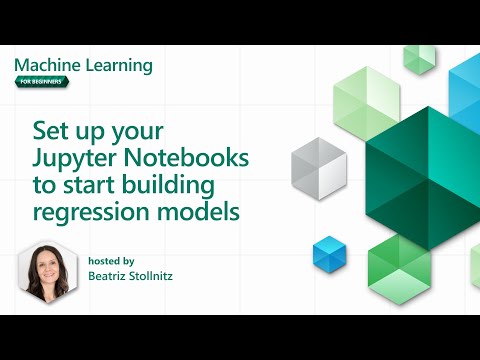 Machine Learning
FOR BEGINNERS

Set up your Jupyter Notebooks to start building regression models

hosted by
Beatriz Stollnitz